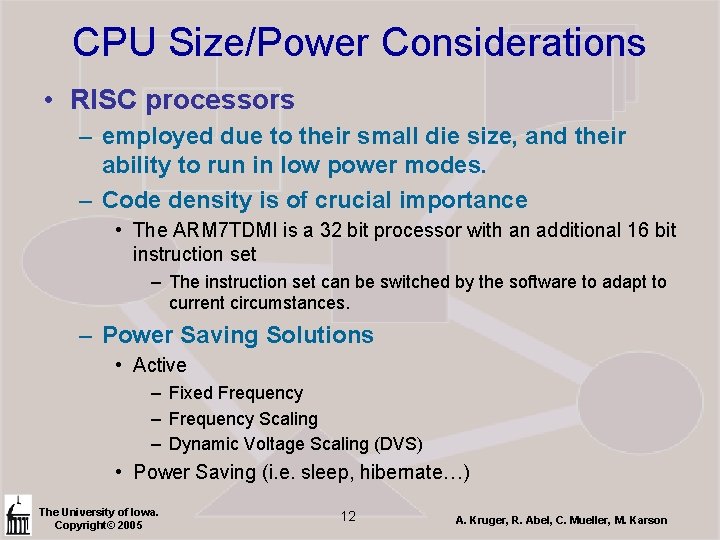 CPU Size/Power Considerations

• RISC processors
– employed due to their small die size, and their ability to run in low power modes.
– Code density is of crucial importance
• The ARM7TDMI is a 32 bit processor with an additional 16 bit instruction set
– The instruction set can be switched by the software to adapt to current circumstances.
– Power Saving Solutions
• Active
– Fixed Frequency
– Frequency Scaling
– Dynamic Voltage Scaling (DVS)
• Power Saving (i.e. sleep, hibernate…)

The University of Iowa. Copyright© 2005

12

A. Kruger, R. Abel, C. Mueller, M. Karson